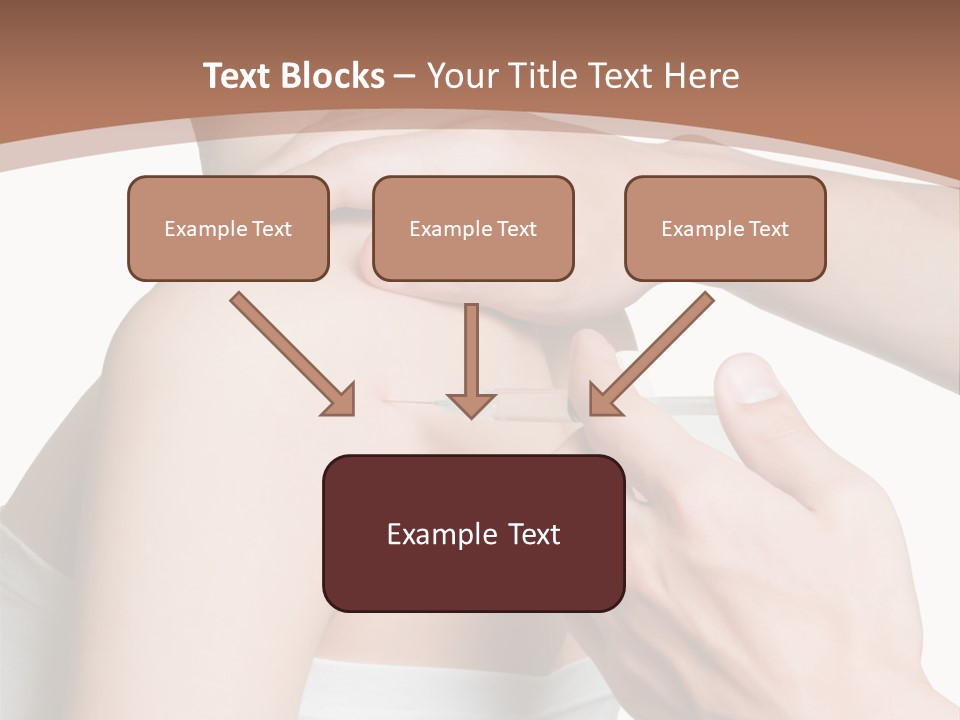 Text Blocks – Your Title Text Here

Example Text

Example Text

Example Text

Example Text